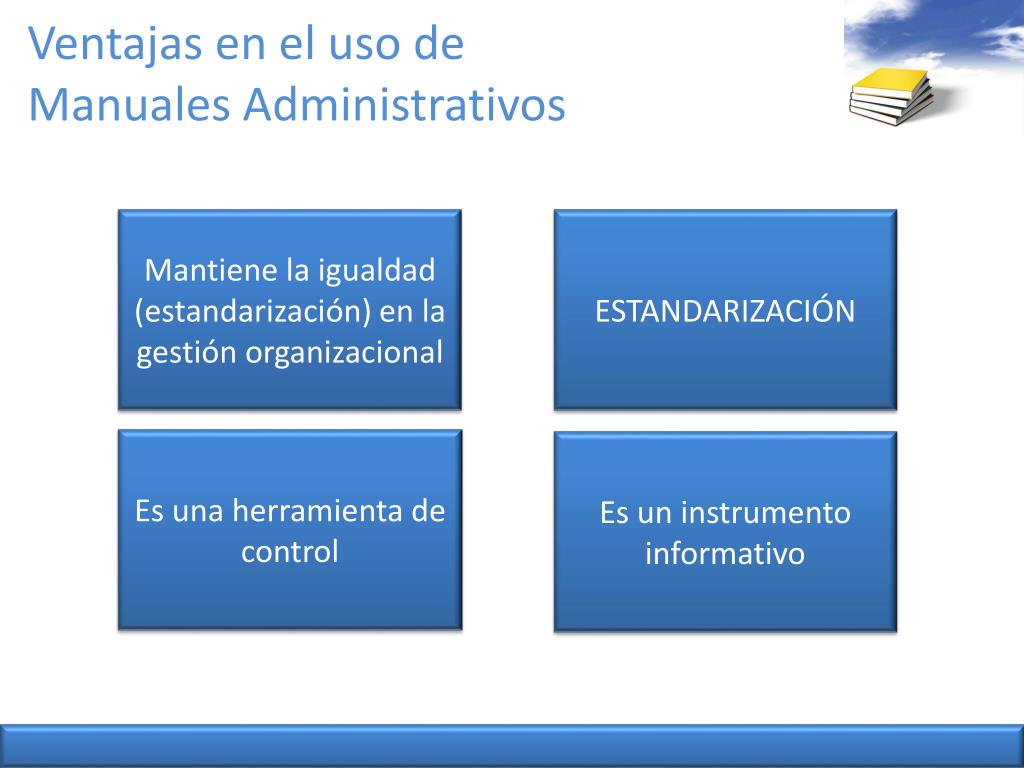 Ventajas en el uso de Manuales Administrativos

Mantiene la igualdad (estandarización) en la gestión organizacional

ESTANDARIZACIÓN

Es una herramienta de control

Es un instrumento informativo